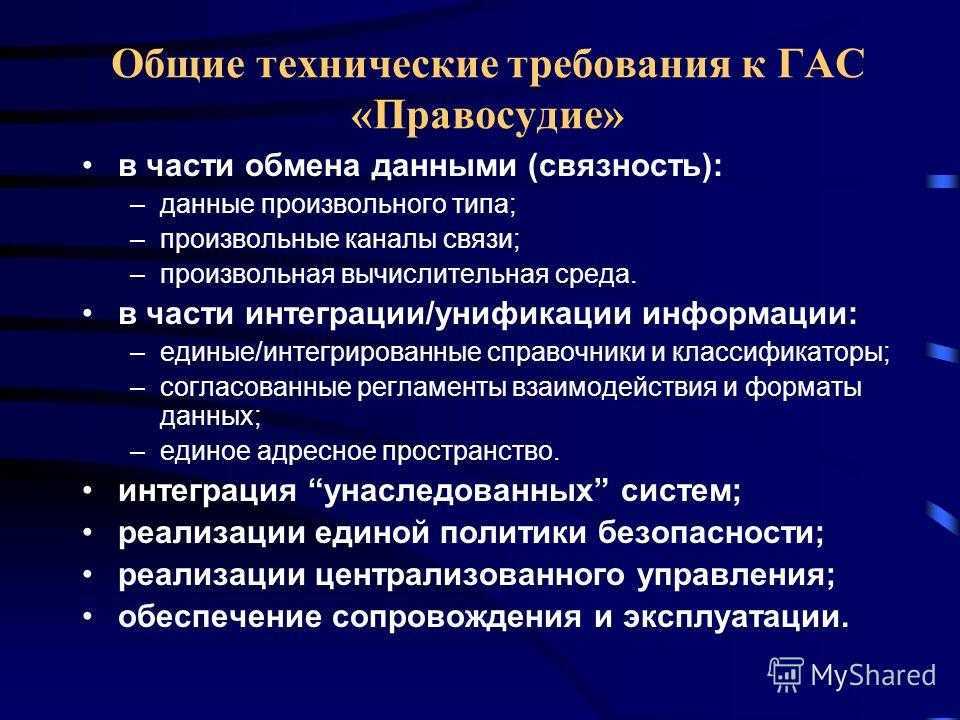 Общие технические требования к ГАС «Правосудие»

• в части обмена данными (связность):
– данные произвольного типа;
– произвольные каналы связи;
– произвольная вычислительная среда.
• в части интеграции/унификации информации:
– единые/интегрированные справочники и классификаторы;
– согласованные регламенты взаимодействия и форматы данных;
– единое адресное пространство.
• интеграция “унаследованных” систем;
• реализации единой политики безопасности;
• реализации централизованного управления;
• обеспечение сопровождения и эксплуатации.

MyShared